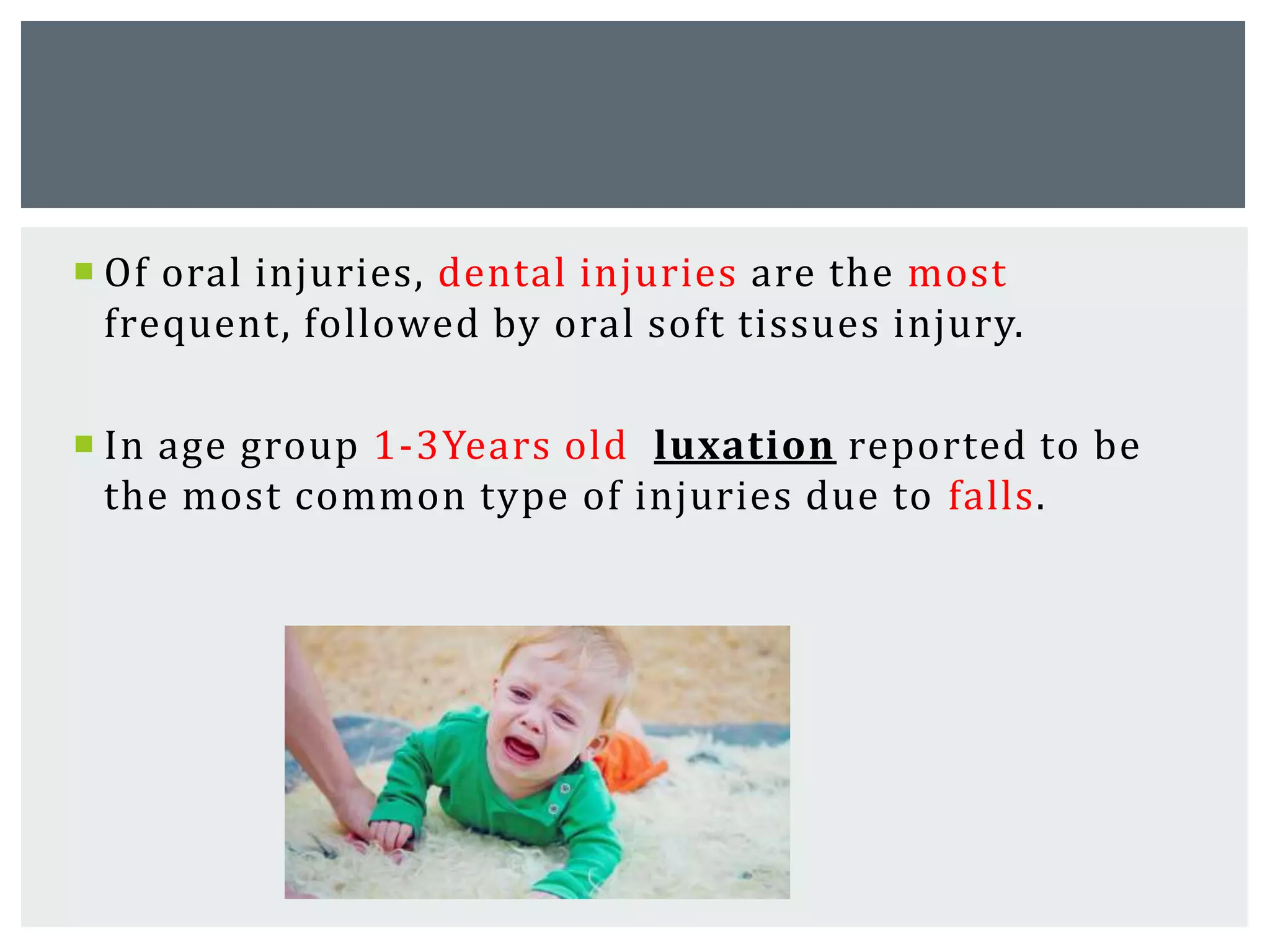 • Of oral injuries, dental injuries are the most frequent, followed by oral soft tissues injury.

• In age group 1-3Years old  luxation reported to be the most common type of injuries due to falls.